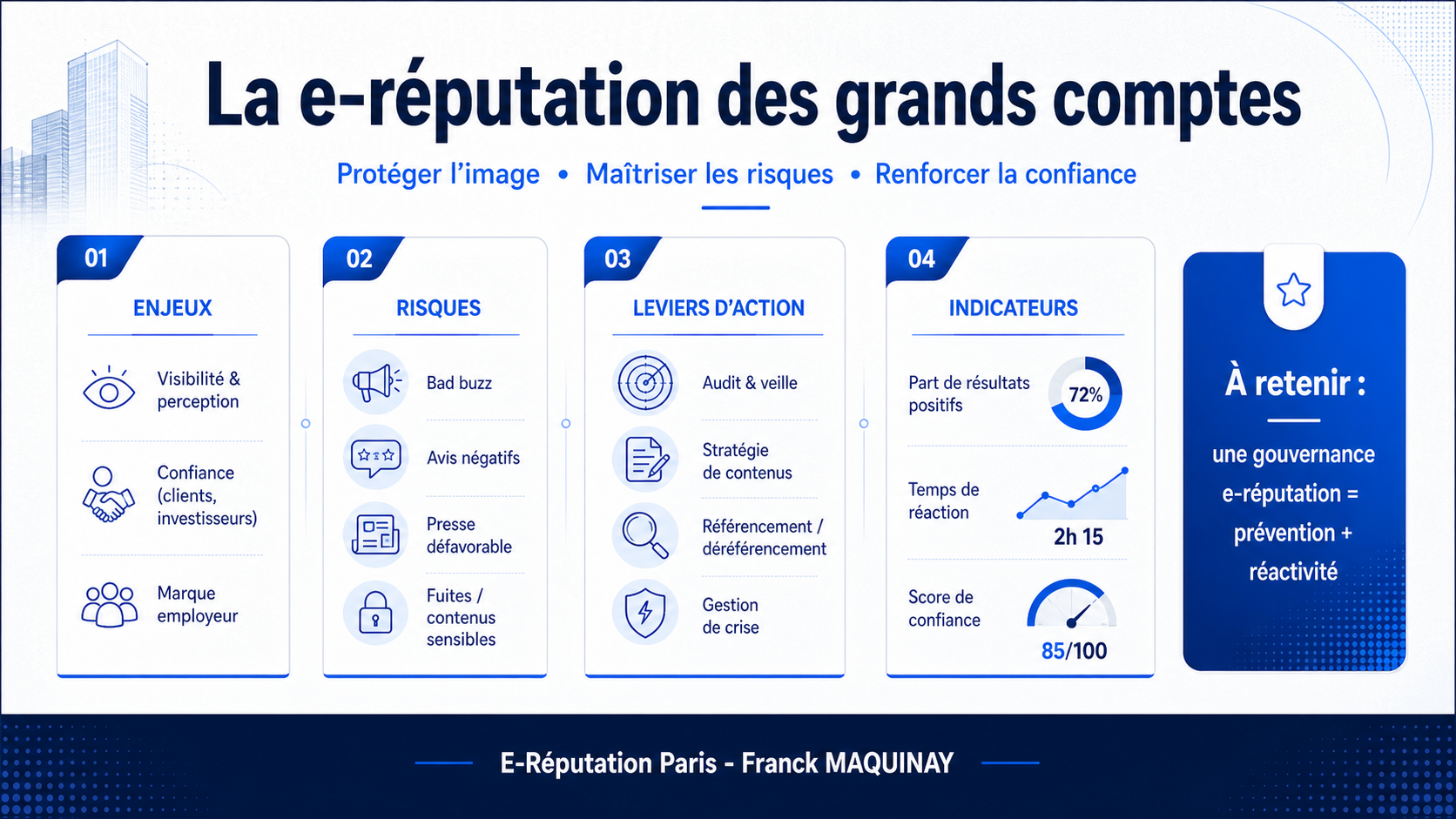 La e-réputation des grands comptes

Protéger l'image • Maîtriser les risques • Renforcer la confiance

01
ENJEUX

Visibilité & perception

Confiance (clients, investisseurs)

Marque employeur

02
RISQUES

Bad buzz

Avis négatifs

Presse défavorable

Fuites / contenus sensibles

03
LEVIERS D'ACTION

Audit & veille

Stratégie de contenus

Référencement / déréférencement

Gestion de crise

04
INDICATEURS

Part de résultats positifs
72%

Temps de réaction
2h 15

Score de confiance
85/100

À retenir :

une gouvernance e-réputation = prévention + réactivité

E-Réputation Paris - Franck MAQUINAY